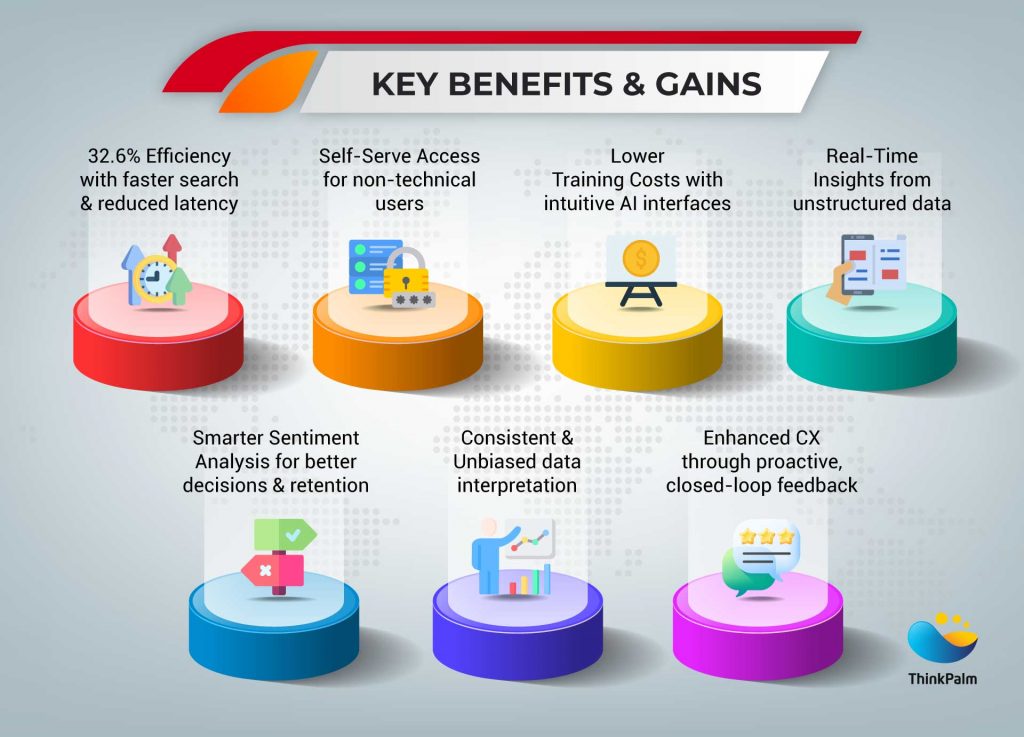 KEY BENEFITS & GAINS

32.6% Efficiency with faster search & reduced latency

Self-Serve Access for non-technical users

Lower Training Costs with intuitive AI interfaces

Real-Time Insights from unstructured data

Smarter Sentiment Analysis for better decisions & retention

Consistent & Unbiased data interpretation

Enhanced CX through proactive, closed-loop feedback

ThinkPalm